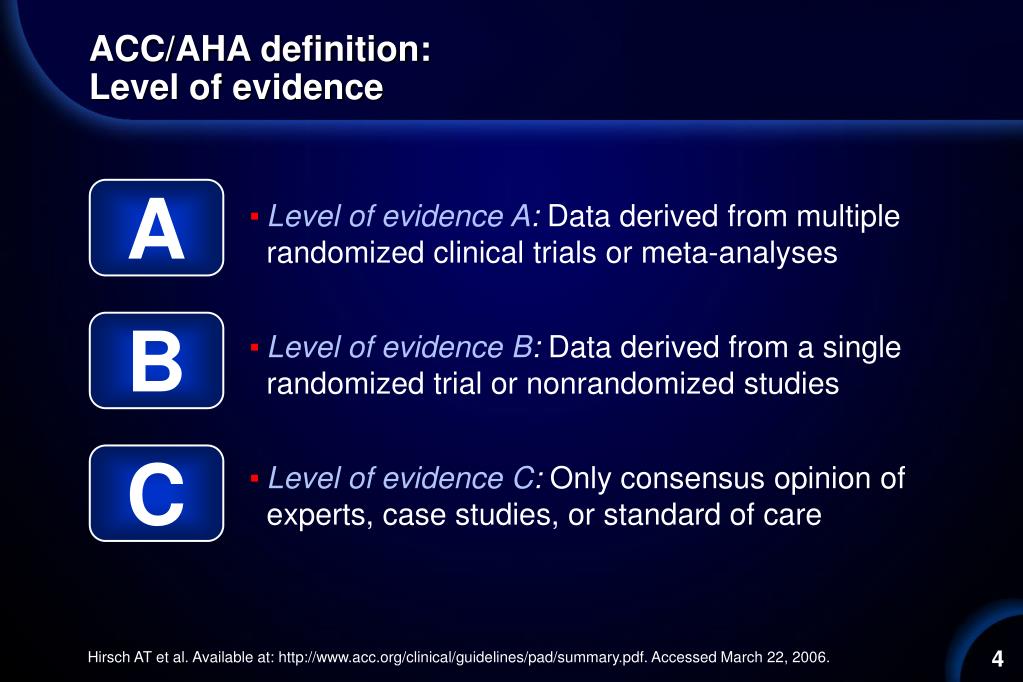 ACC/AHA definition:
Level of evidence

A

▪ Level of evidence A: Data derived from multiple randomized clinical trials or meta-analyses

B

▪ Level of evidence B: Data derived from a single randomized trial or nonrandomized studies

C

▪ Level of evidence C: Only consensus opinion of experts, case studies, or standard of care

Hirsch AT et al. Available at: http://www.acc.org/clinical/guidelines/pad/summary.pdf. Accessed March 22, 2006.

4